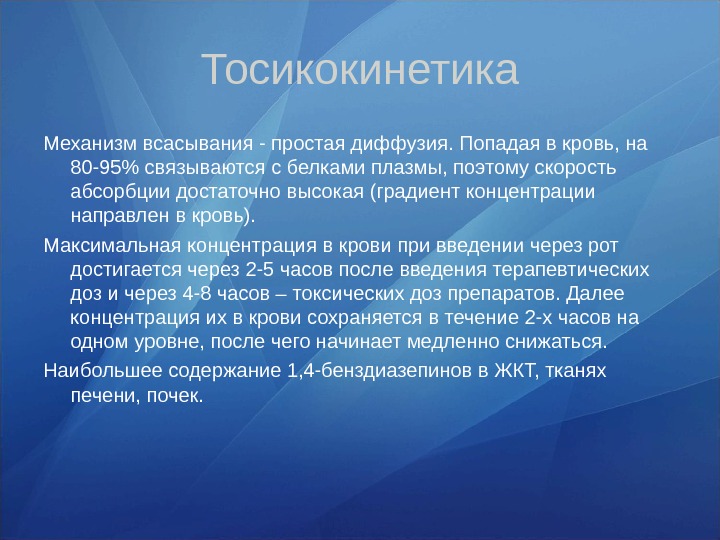 Тосикокинетика

Механизм всасывания - простая диффузия. Попадая в кровь, на 80-95% связываются с белками плазмы, поэтому скорость абсорбции достаточно высокая (градиент концентрации направлен в кровь).

Максимальная концентрация в крови при введении через рот достигается через 2-5 часов после введения терапевтических доз и через 4-8 часов – токсических доз препаратов. Далее концентрация их в крови сохраняется в течение 2-х часов на одном уровне, после чего начинает медленно снижаться.

Наибольшее содержание 1,4-бенздиазепинов в ЖКТ, тканях печени, почек.